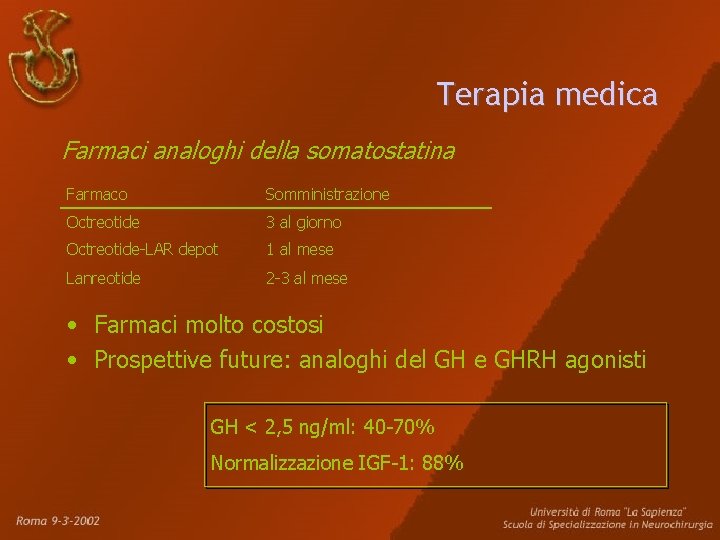 Terapia medica

Farmaci analoghi della somatostatina

| Farmaco | Somministrazione |
|---|---|
| Octreotide | 3 al giorno |
| Octreotide-LAR depot | 1 al mese |
| Lanreotide | 2-3 al mese |

• Farmaci molto costosi
• Prospettive future: analoghi del GH e GHRH agonisti

GH < 2,5 ng/ml: 40-70%
Normalizzazione IGF-1: 88%

Roma 9-3-2002

Università di Roma "La Sapienza"
Scuola di Specializzazione in Neurochirurgia